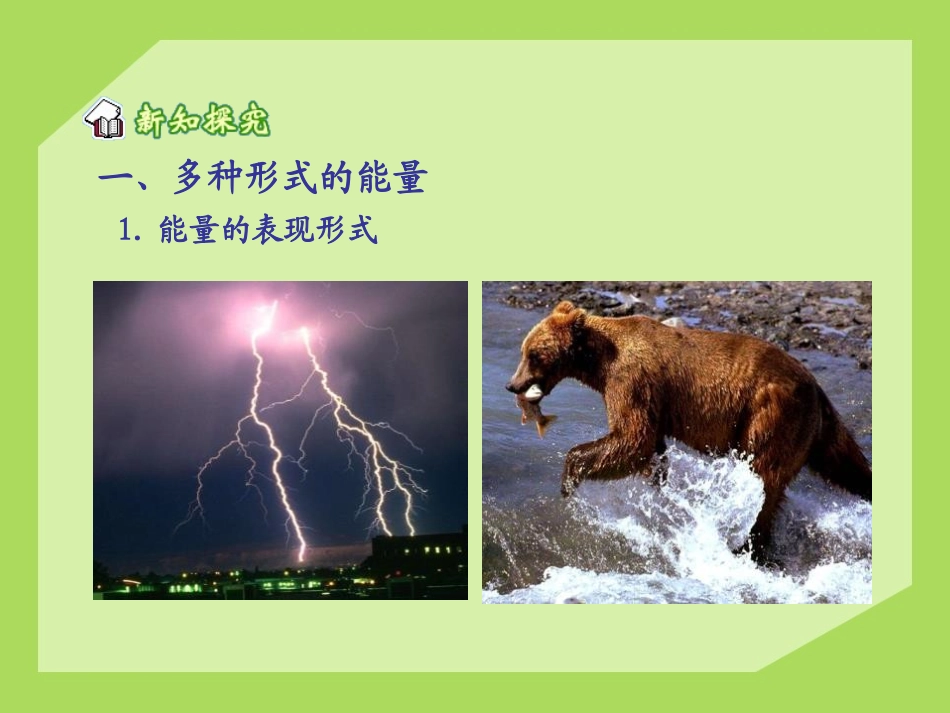 新知探究

一、多种形式的能量

1. 能量的表现形式